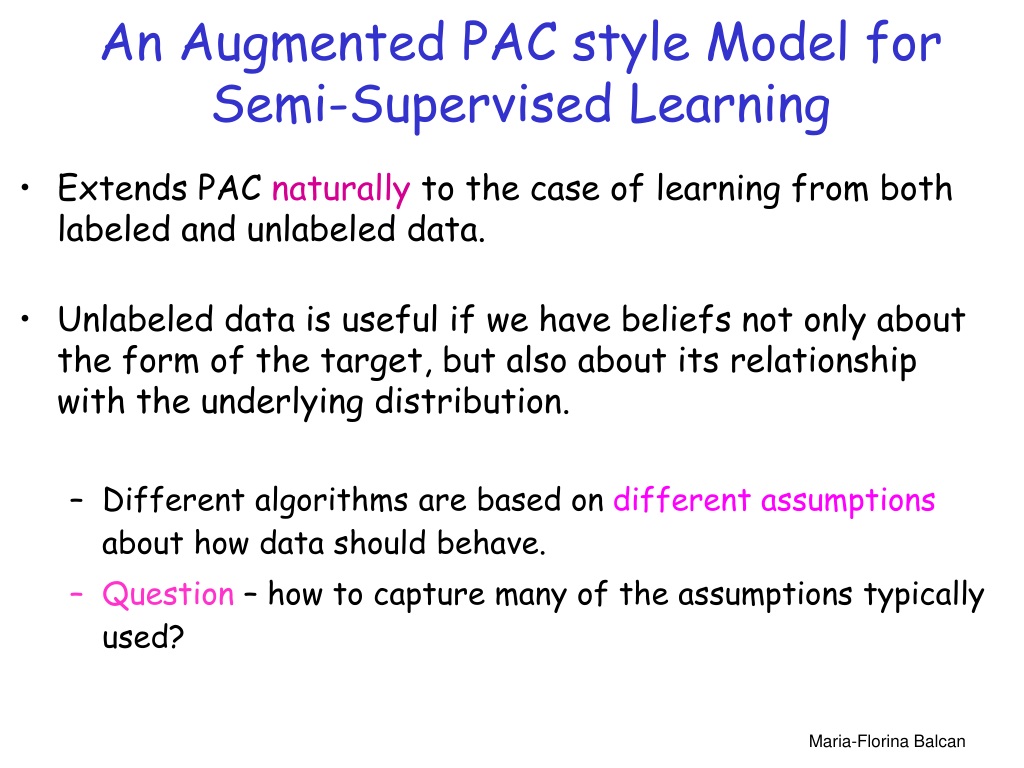 An Augmented PAC style Model for Semi-Supervised Learning

• Extends PAC naturally to the case of learning from both labeled and unlabeled data.

• Unlabeled data is useful if we have beliefs not only about the form of the target, but also about its relationship with the underlying distribution.

– Different algorithms are based on different assumptions about how data should behave.

– Question – how to capture many of the assumptions typically used?

Maria-Florina Balcan